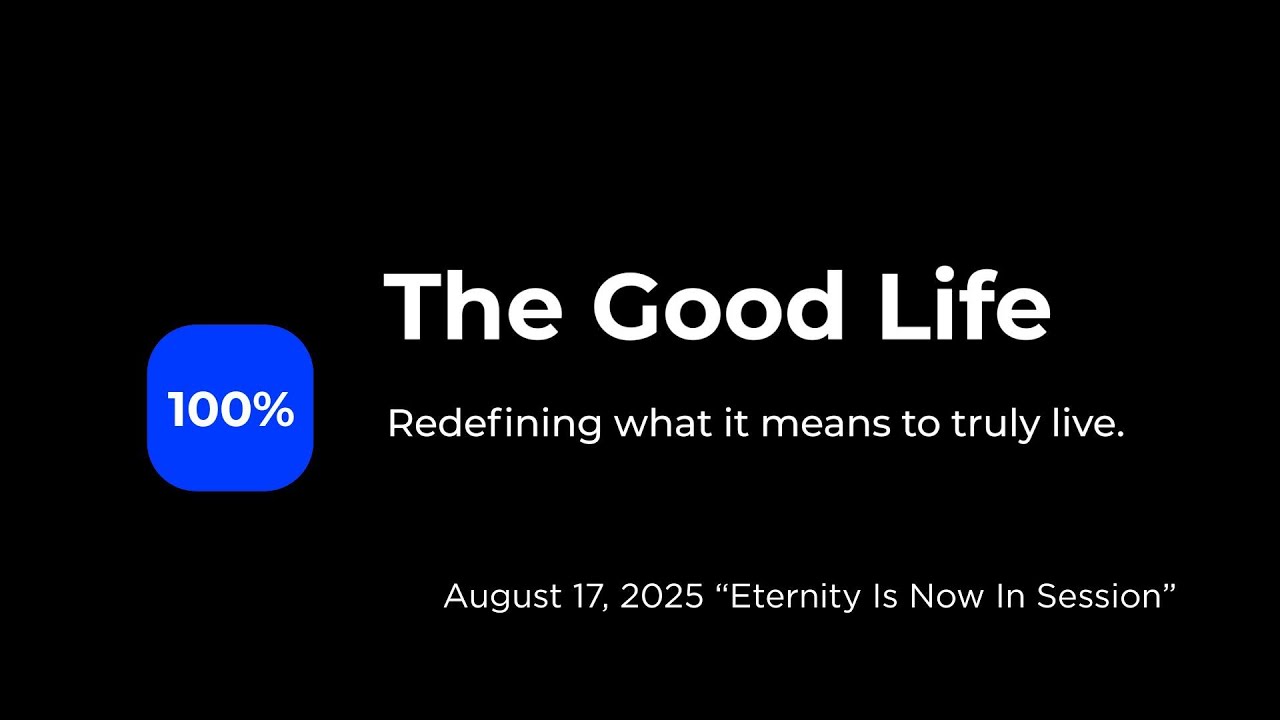 100%

The Good Life

Redefining what it means to truly live.

August 17, 2025 “Eternity Is Now In Session”